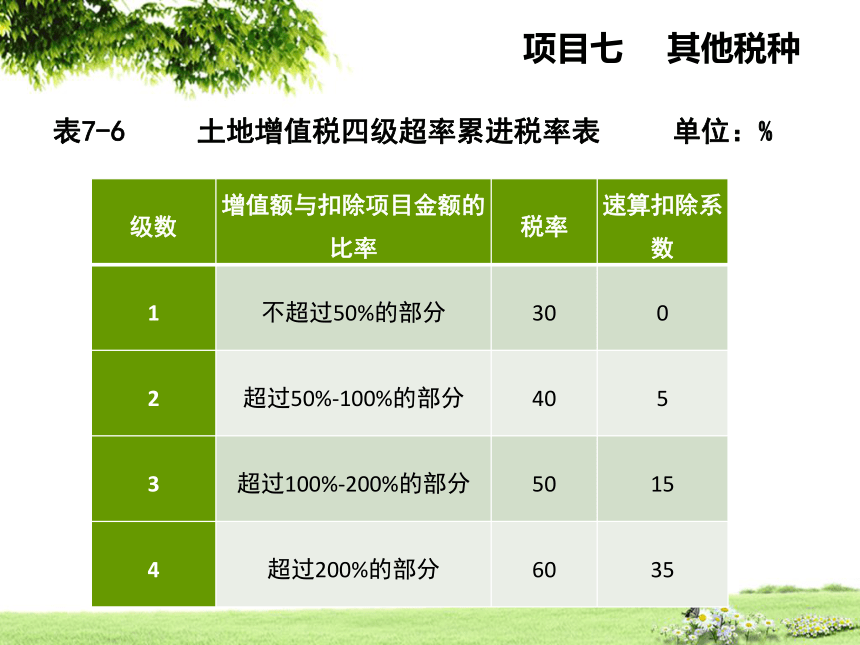 项目七　其他税种

表7-6　土地增值税四级超率累进税率表　单位：%

| 级数 | 增值额与扣除项目金额的比率 | 税率 | 速算扣除系数 |
|---|---|---|---|
| 1 | 不超过50%的部分 | 30 | 0 |
| 2 | 超过50%-100%的部分 | 40 | 5 |
| 3 | 超过100%-200%的部分 | 50 | 15 |
| 4 | 超过200%的部分 | 60 | 35 |